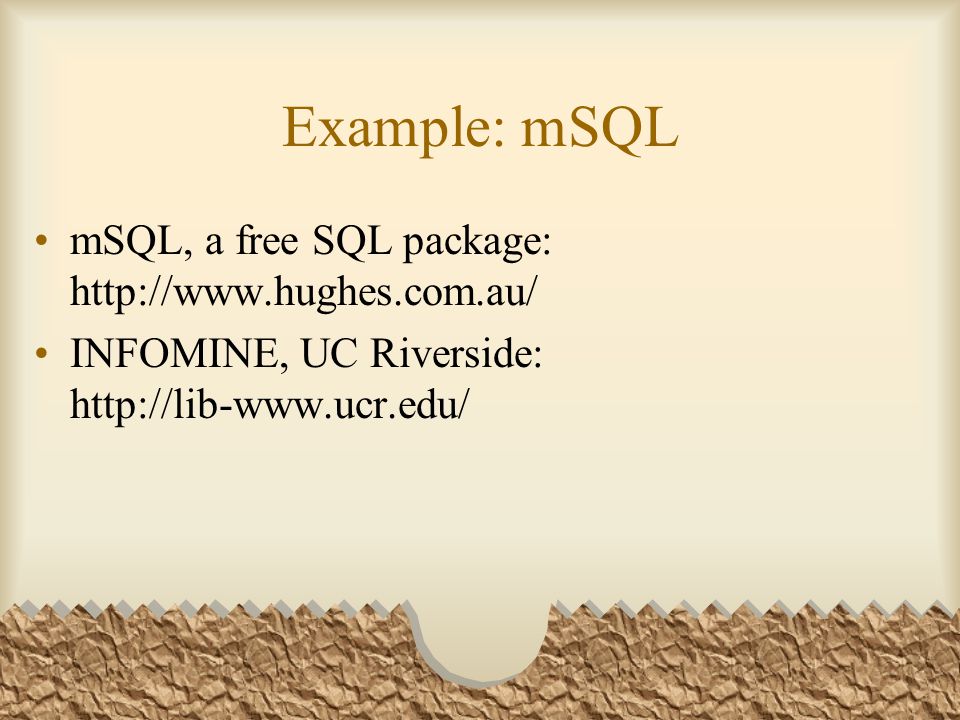 Example: mSQL

• mSQL, a free SQL package: http://www.hughes.com.au/
• INFOMINE, UC Riverside: http://lib-www.ucr.edu/